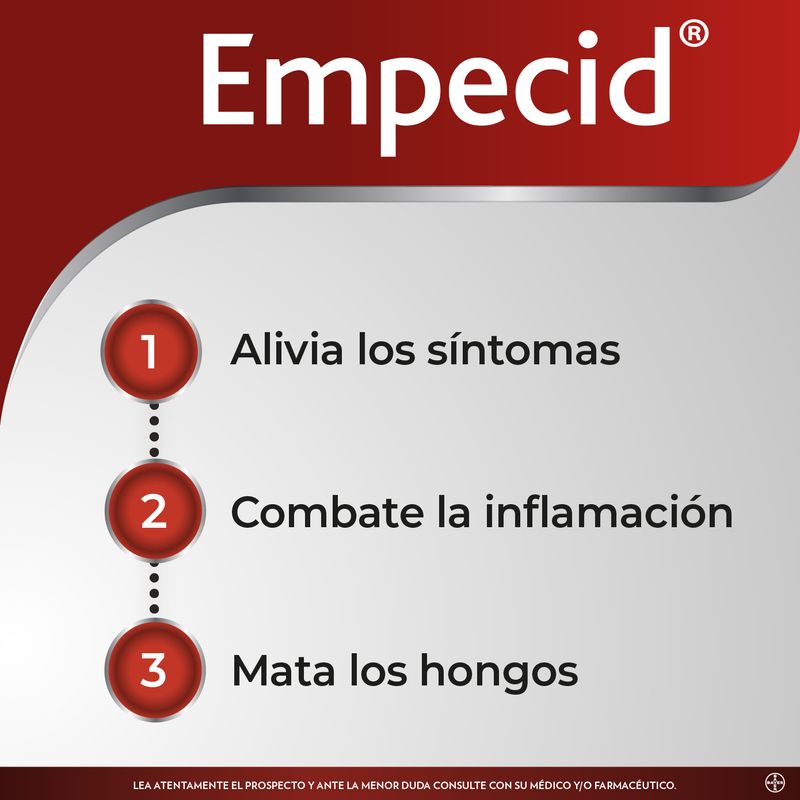 Empecid®

1 Alivia los síntomas

2 Combate la inflamación

3 Mata los hongos

LEA ATENTAMENTE EL PROSPECTO Y ANTE LA MENOR DUDA CONSULTE CON SU MÉDICO Y/O FARMACÉUTICO.

BAYER